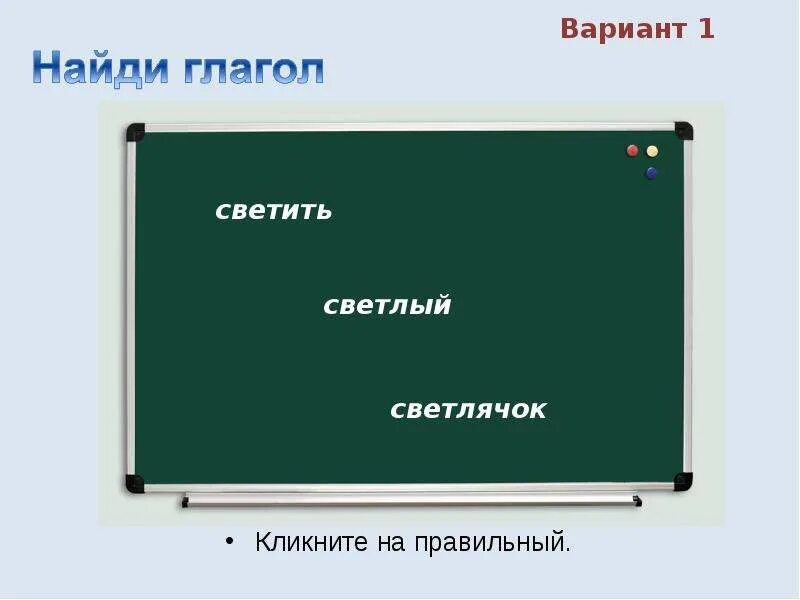 Вариант 1

Найди глагол

светить

светлый

светлячок

• Кликните на правильный.